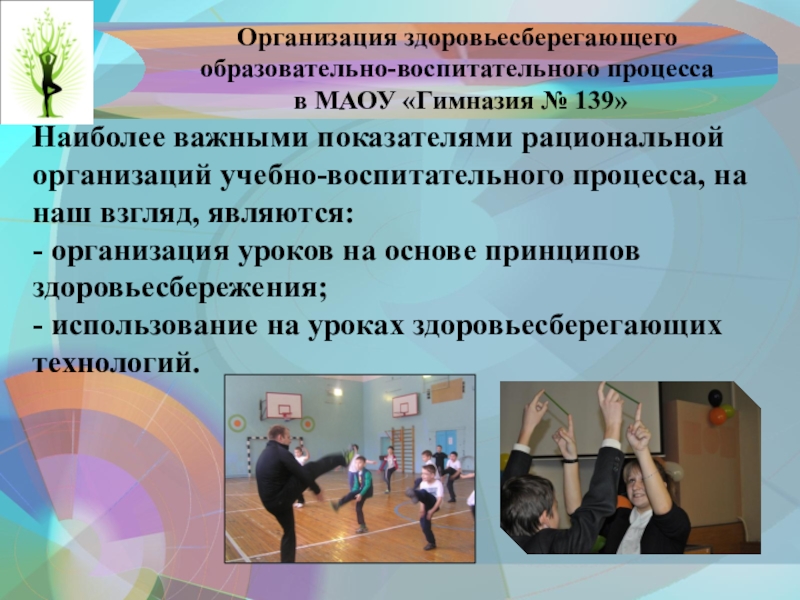 Организация здоровьесберегающего образовательно-воспитательного процесса в МАОУ «Гимназия № 139»

Наиболее важными показателями рациональной организаций учебно-воспитательного процесса, на наш взгляд, являются:
- организация уроков на основе принципов здоровьесбережения;
- использование на уроках здоровьесберегающих технологий.